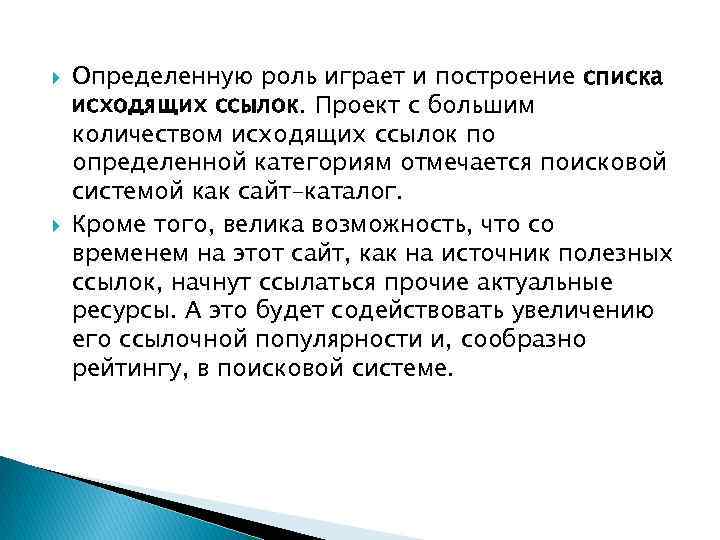 Определенную роль играет и построение списка исходящих ссылок. Проект с большим количеством исходящих ссылок по определенной категориям отмечается поисковой системой как сайт-каталог.

Кроме того, велика возможность, что со временем на этот сайт, как на источник полезных ссылок, начнут ссылаться прочие актуальные ресурсы. А это будет содействовать увеличению его ссылочной популярности и, сообразно рейтингу, в поисковой системе.